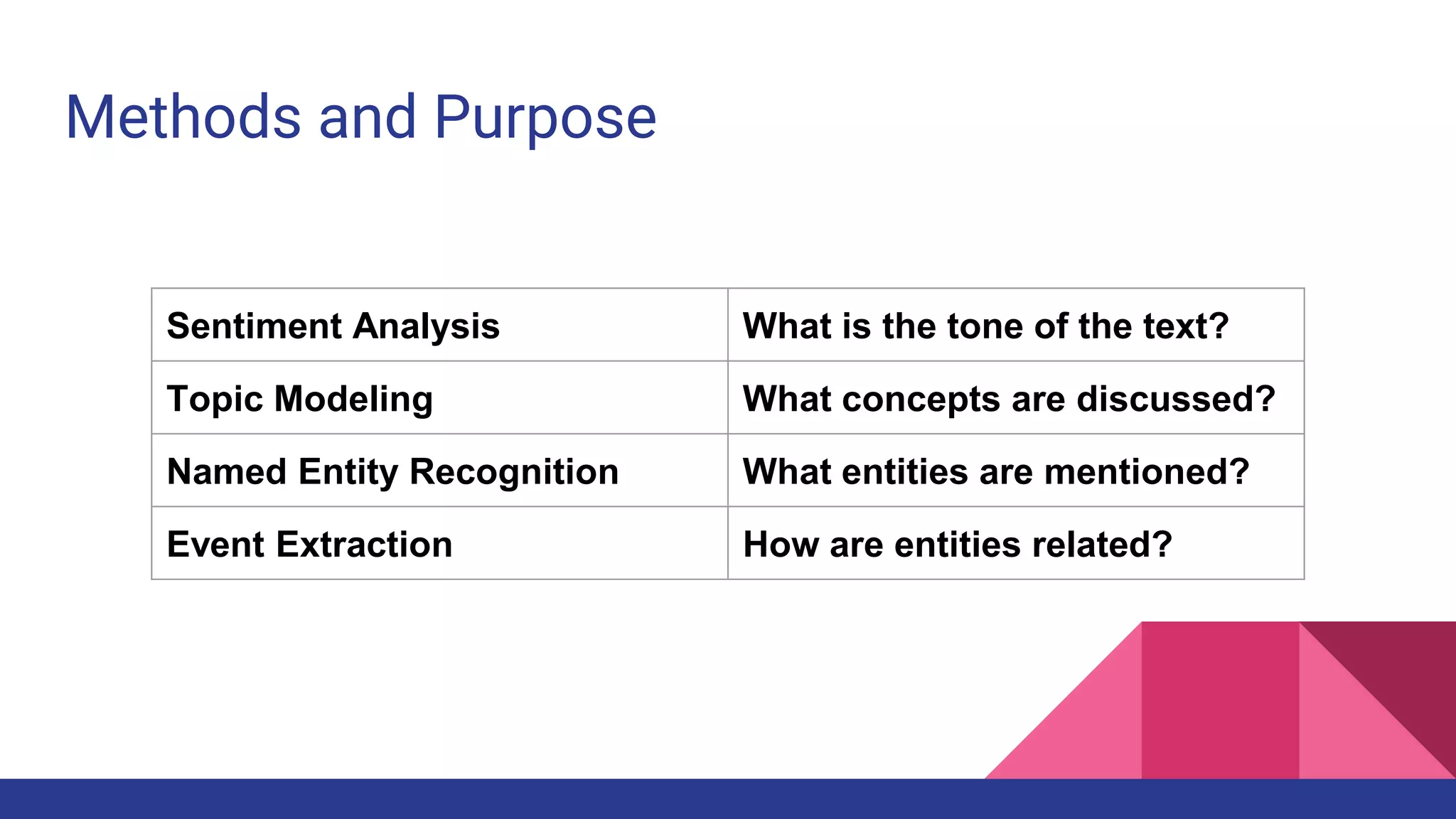 Methods and Purpose

| Sentiment Analysis | What is the tone of the text? |
|---|---|
| Topic Modeling | What concepts are discussed? |
| Named Entity Recognition | What entities are mentioned? |
| Event Extraction | How are entities related? |